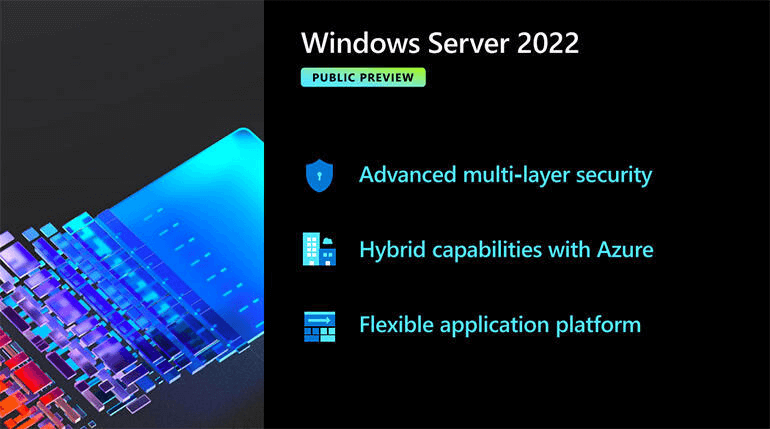 Windows Server 2022

PUBLIC PREVIEW

Advanced multi-layer security

Hybrid capabilities with Azure

Flexible application platform